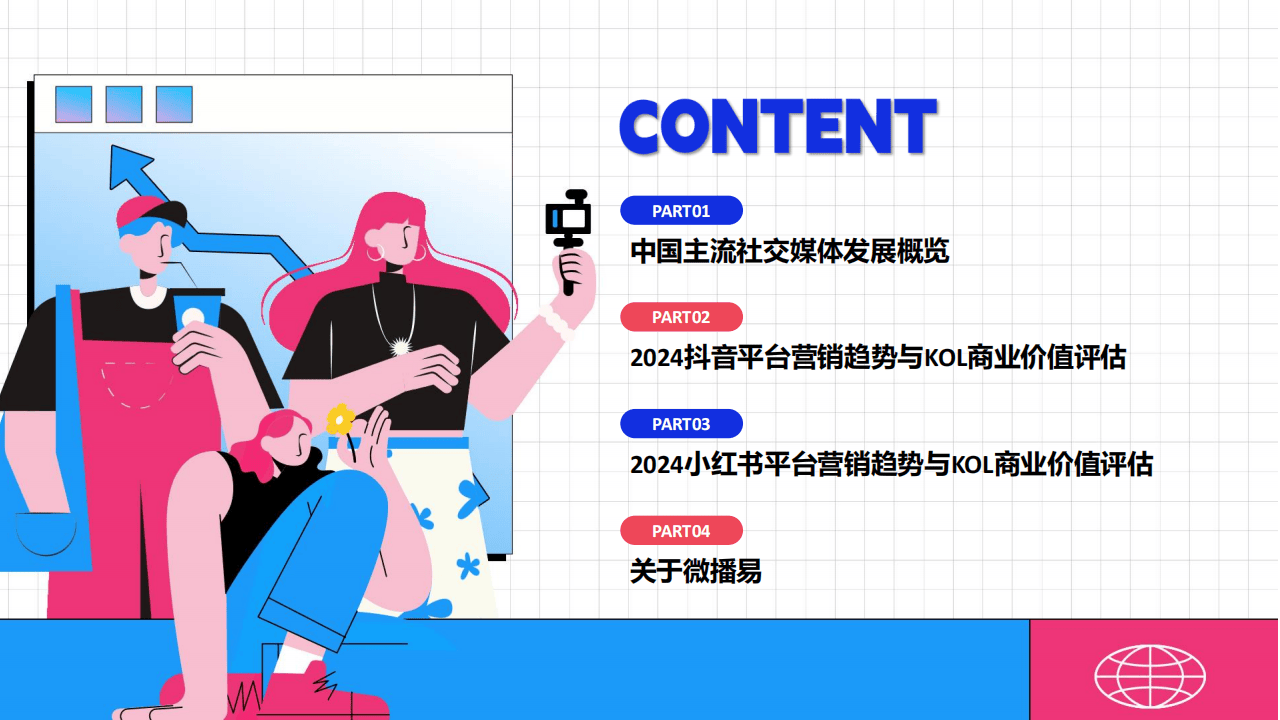 CONTENT

PART01
中国主流社交媒体发展概览

PART02
2024抖音平台营销趋势与KOL商业价值评估

PART03
2024小红书平台营销趋势与KOL商业价值评估

PART04
关于微播易